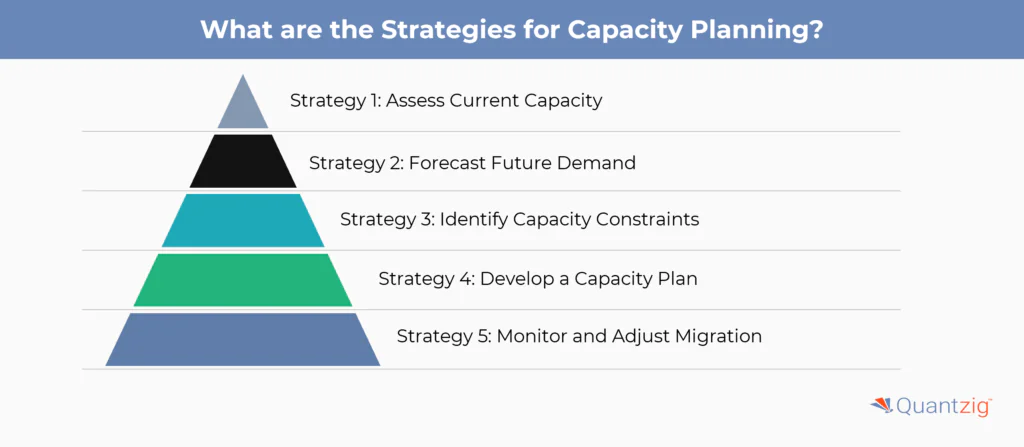 What are the Strategies for Capacity Planning?

Strategy 1: Assess Current Capacity

Strategy 2: Forecast Future Demand

Strategy 3: Identify Capacity Constraints

Strategy 4: Develop a Capacity Plan

Strategy 5: Monitor and Adjust Migration

Quantzig